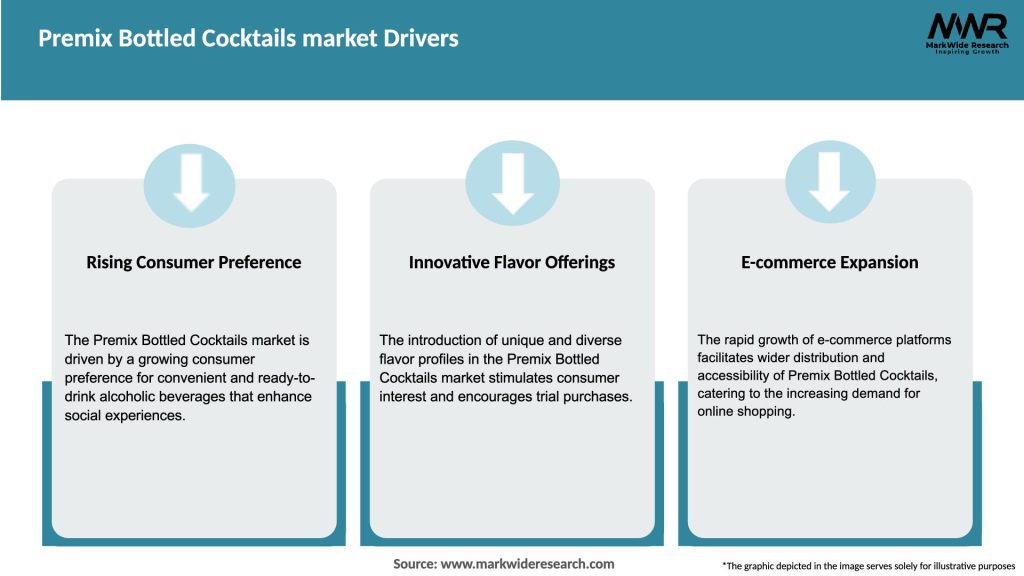 Premix Bottled Cocktails market Drivers

MWR
MarkWide Research
Inspiring Growth

Rising Consumer Preference

The Premix Bottled Cocktails market is driven by a growing consumer preference for convenient and ready-to-drink alcoholic beverages that enhance social experiences.

Innovative Flavor Offerings

The introduction of unique and diverse flavor profiles in the Premix Bottled Cocktails market stimulates consumer interest and encourages trial purchases.

E-commerce Expansion

The rapid growth of e-commerce platforms facilitates wider distribution and accessibility of Premix Bottled Cocktails, catering to the increasing demand for online shopping.

Source: www.markwideresearch.com

*The graphic depicted in the image serves solely for illustrative purposes